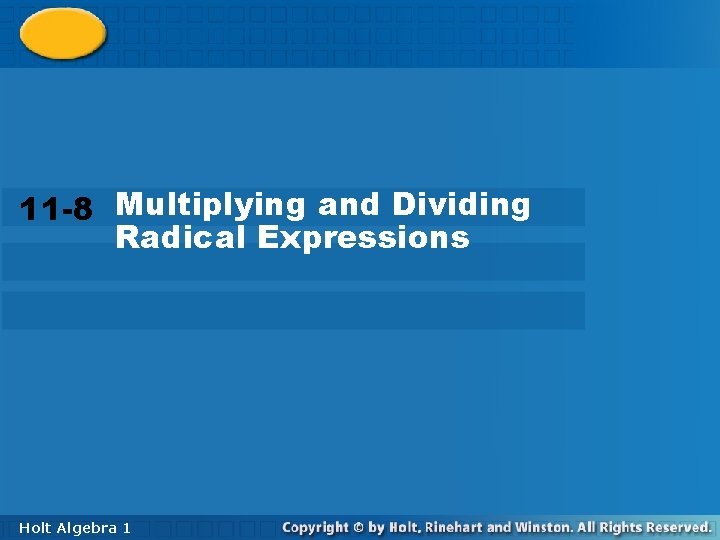 11-8 Multiplying and Dividing Radical Expressions

Holt Algebra 1

Copyright © by Holt, Rinehart and Winston. All Rights Reserved.